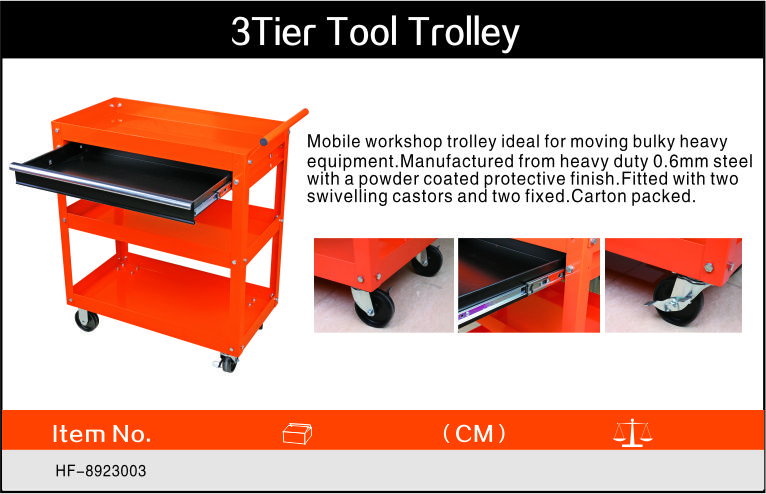 3Tier Tool Trolley

Mobile workshop trolley ideal for moving bulky heavy equipment.Manufactured from heavy duty 0.6mm steel with a powder coated protective finish.Fitted with two swivelling castors and two fixed.Carton packed.

Item No. （CM）

HF-8923003